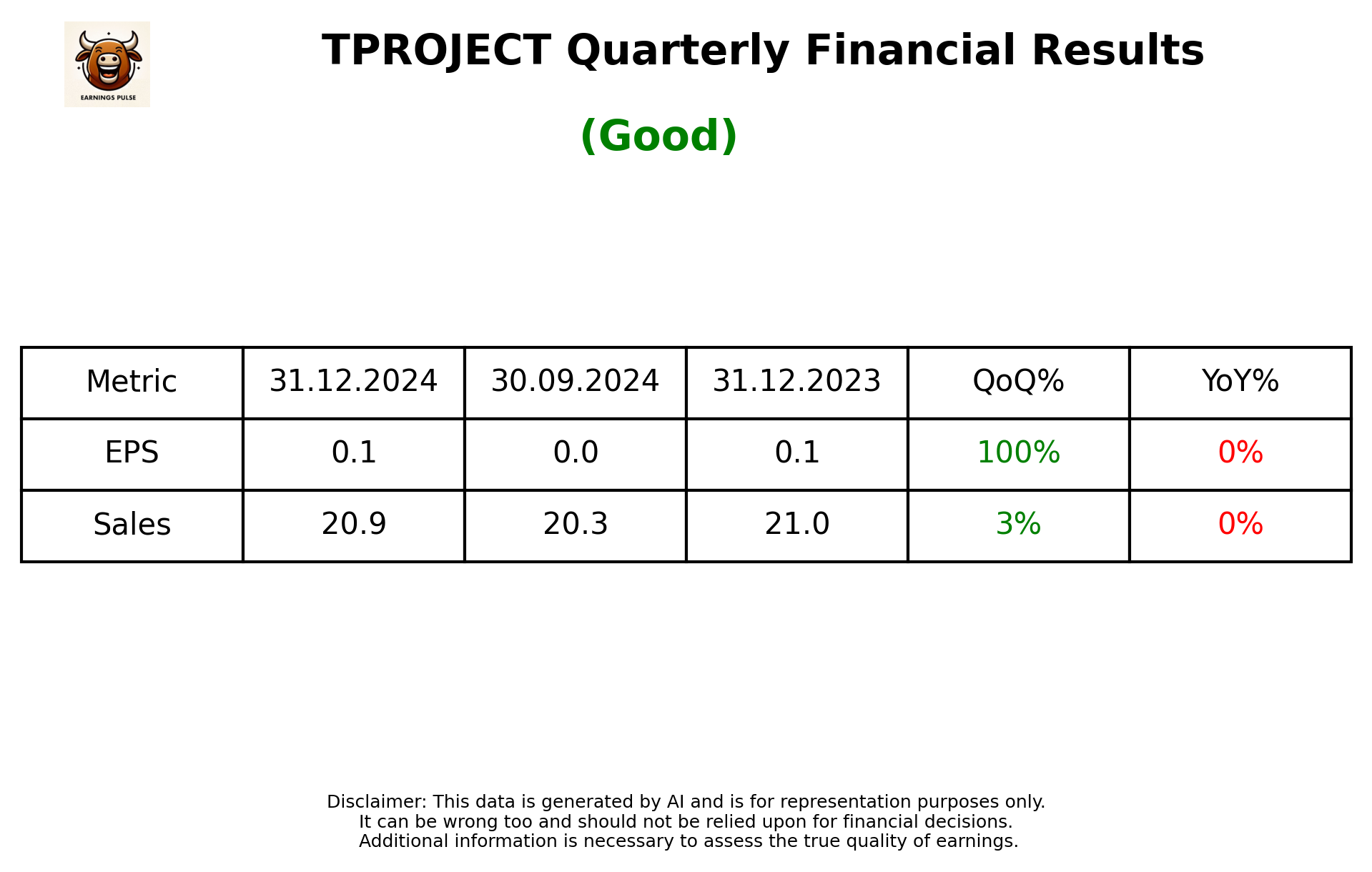 EARNINGS PULSE

TPROJECT Quarterly Financial Results

(Good)

| Metric | 31.12.2024 | 30.09.2024 | 31.12.2023 | QoQ% | YoY% |
|---|---|---|---|---|---|
| EPS | 0.1 | 0.0 | 0.1 | 100% | 0% |
| Sales | 20.9 | 20.3 | 21.0 | 3% | 0% |

Disclaimer: This data is generated by AI and is for representation purposes only.
It can be wrong too and should not be relied upon for financial decisions.
Additional information is necessary to assess the true quality of earnings.